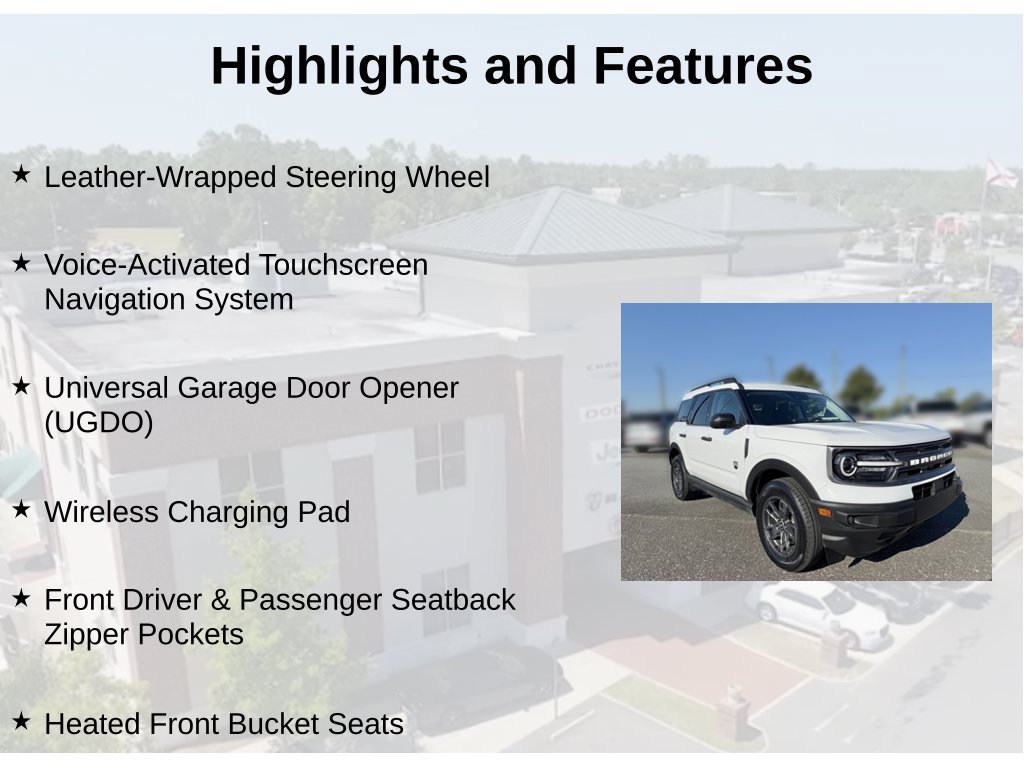 Highlights and Features

★ Leather-Wrapped Steering Wheel

★ Voice-Activated Touchscreen Navigation System

★ Universal Garage Door Opener (UGDO)

★ Wireless Charging Pad

★ Front Driver & Passenger Seatback Zipper Pockets

★ Heated Front Bucket Seats